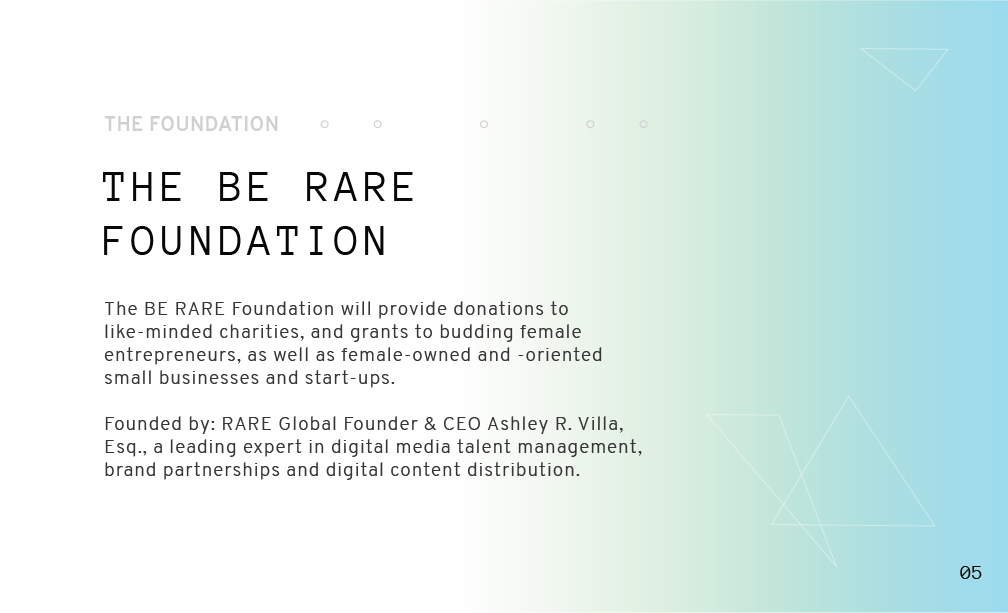 THE FOUNDATION

THE BE RARE FOUNDATION

The BE RARE Foundation will provide donations to like-minded charities, and grants to budding female entrepreneurs, as well as female-owned and -oriented small businesses and start-ups.

Founded by: RARE Global Founder & CEO Ashley R. Villa, Esq., a leading expert in digital media talent management, brand partnerships and digital content distribution.

05